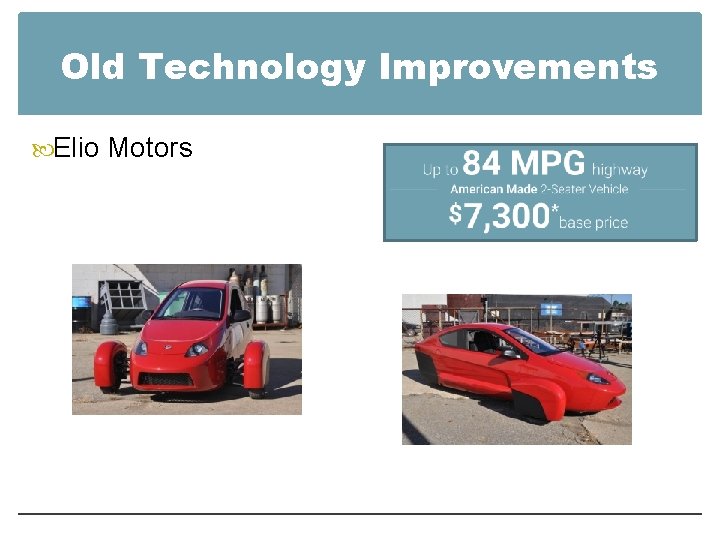 Old Technology Improvements

Elio Motors

Up to 84 MPG highway
American Made 2-Seater Vehicle
$7,300* base price